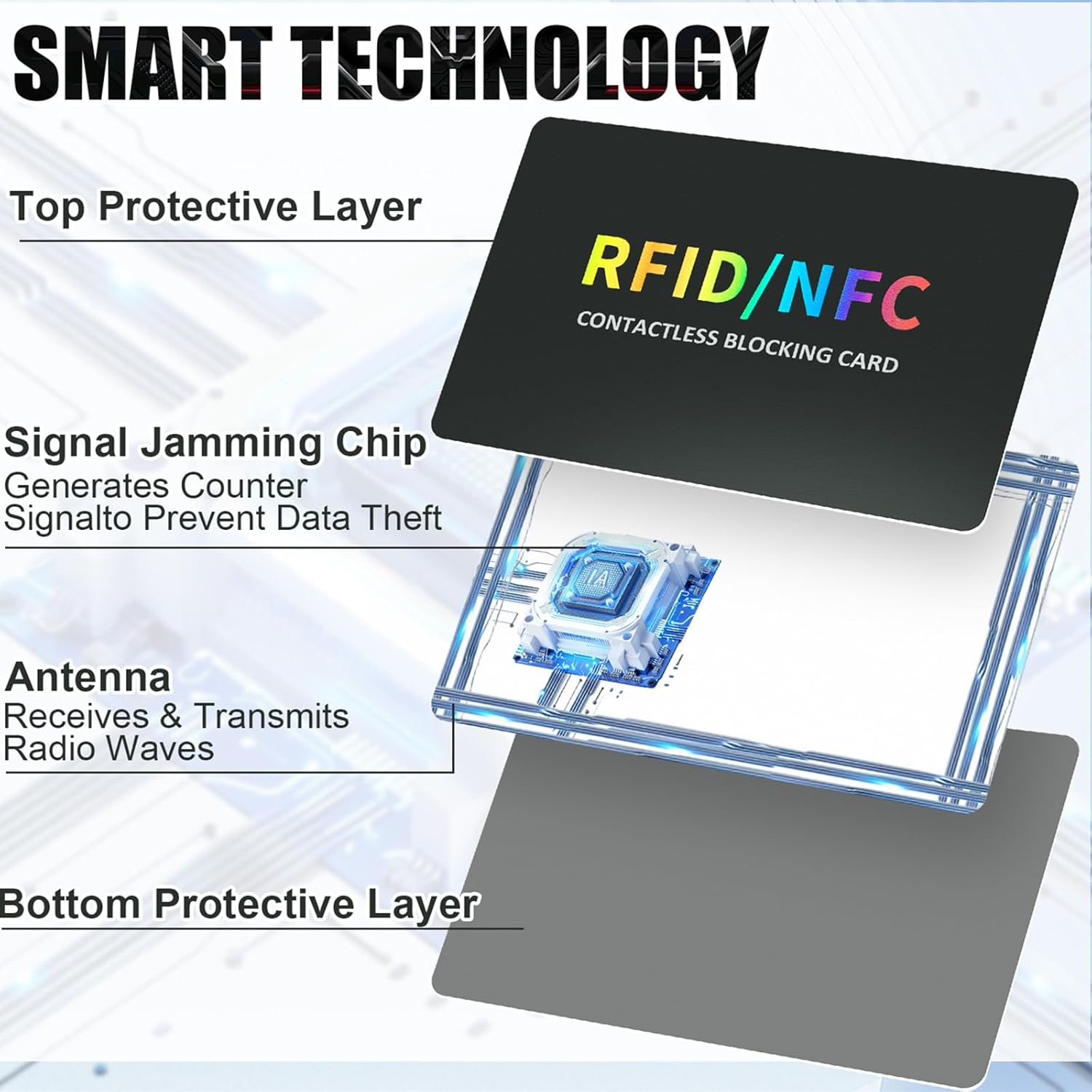 SMART TECHNOLOGY

Top Protective Layer

RFID/NFC
CONTACTLESS BLOCKING CARD

Signal Jamming Chip
Generates Counter Signalto Prevent Data Theft

IA

Antenna
Receives & Transmits Radio Waves

Bottom Protective Layer